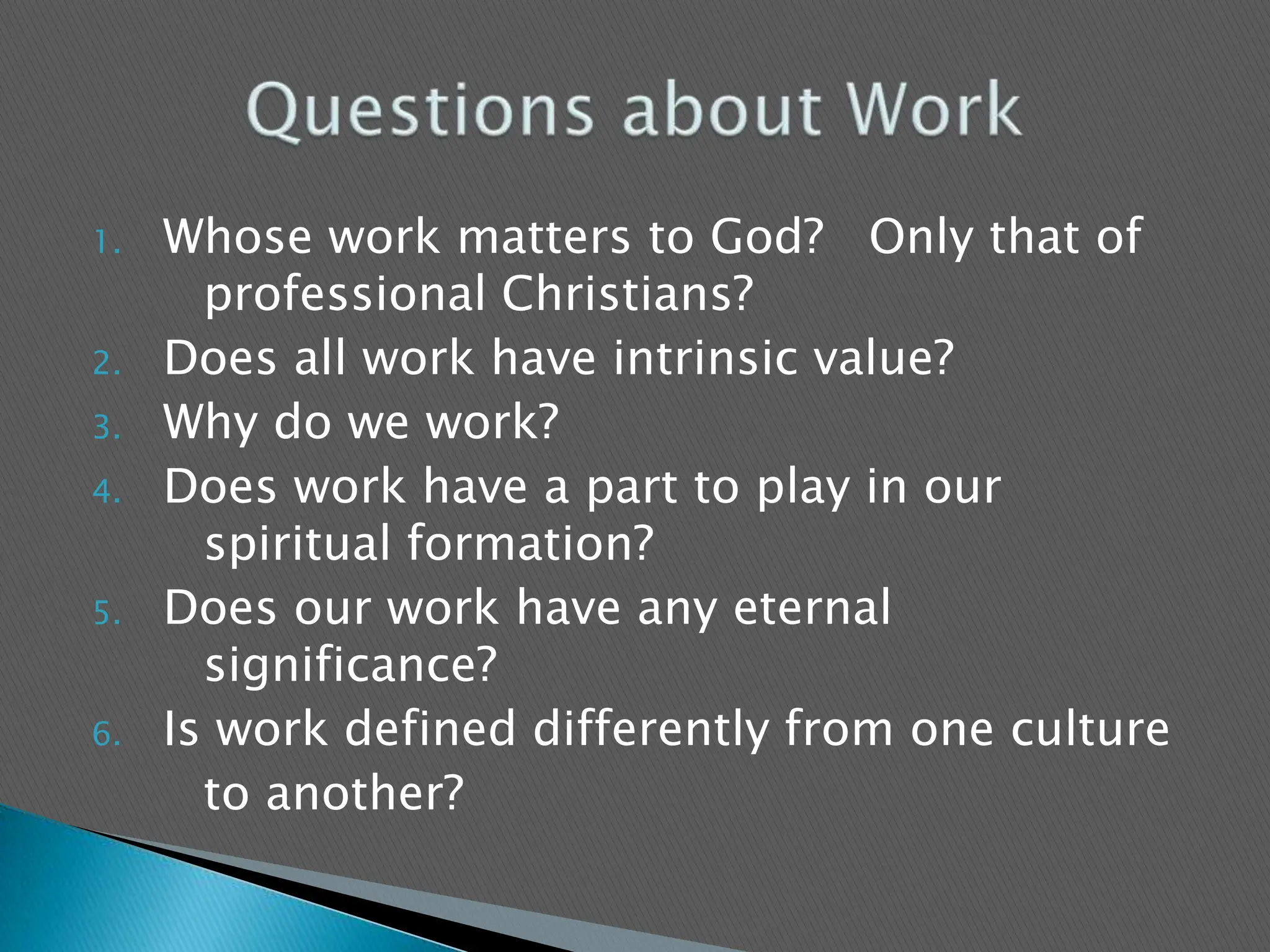 Questions about Work

1. Whose work matters to God? Only that of professional Christians?
2. Does all work have intrinsic value?
3. Why do we work?
4. Does work have a part to play in our spiritual formation?
5. Does our work have any eternal significance?
6. Is work defined differently from one culture to another?